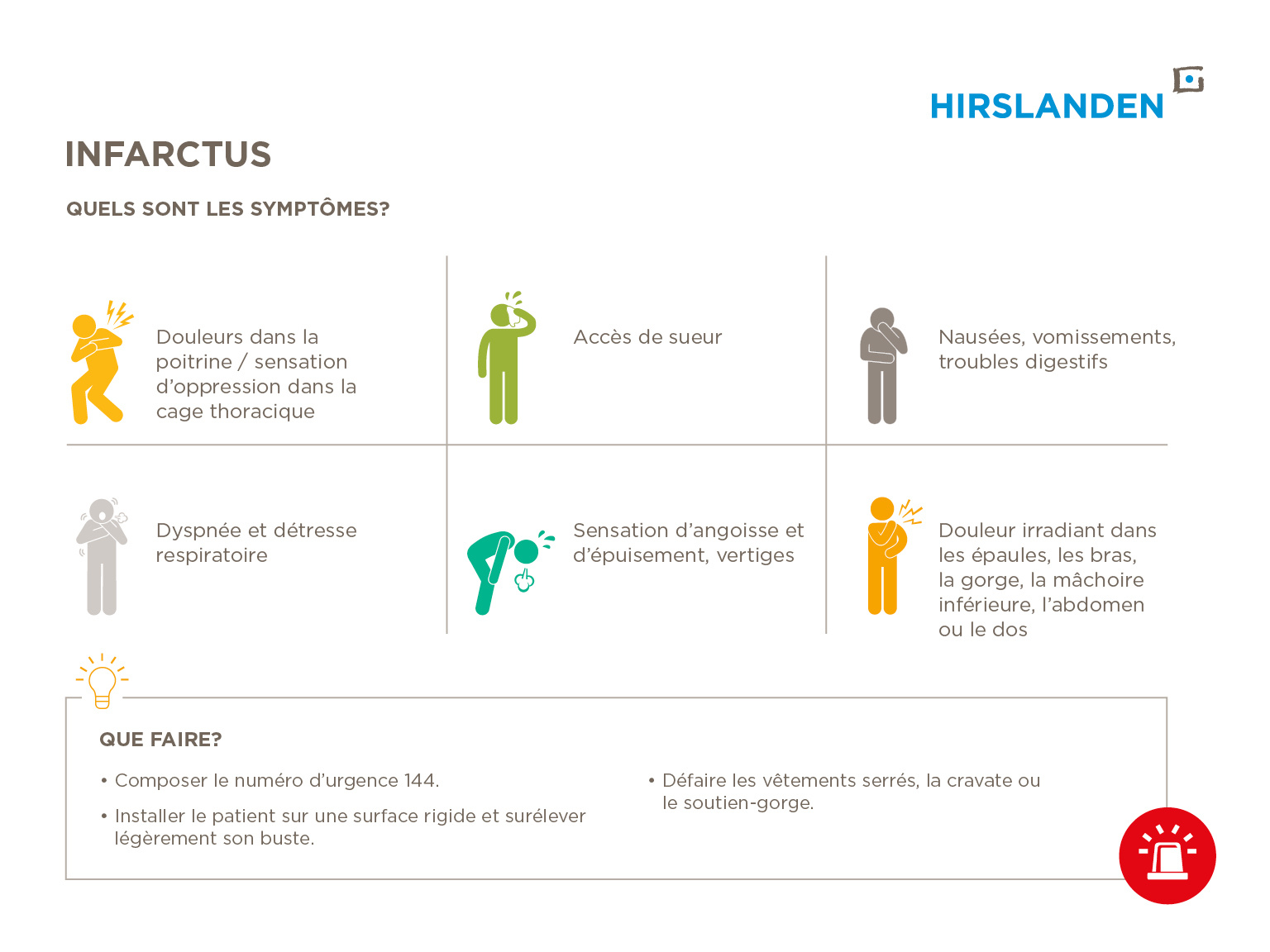 HIRSLANDEN

INFARCTUS

QUELS SONT LES SYMPTÔMES?

Douleurs dans la poitrine / sensation d'oppression dans la cage thoracique

Accès de sueur

Nausées, vomissements, troubles digestifs

Dyspnée et détresse respiratoire

Sensation d'angoisse et d'épuisement, vertiges

Douleur irradiant dans les épaules, les bras, la gorge, la mâchoire inférieure, l'abdomen ou le dos

QUE FAIRE?

• Composer le numéro d'urgence 144.

• Installer le patient sur une surface rigide et surélever légèrement son buste.

• Défaire les vêtements serrés, la cravate ou le soutien-gorge.